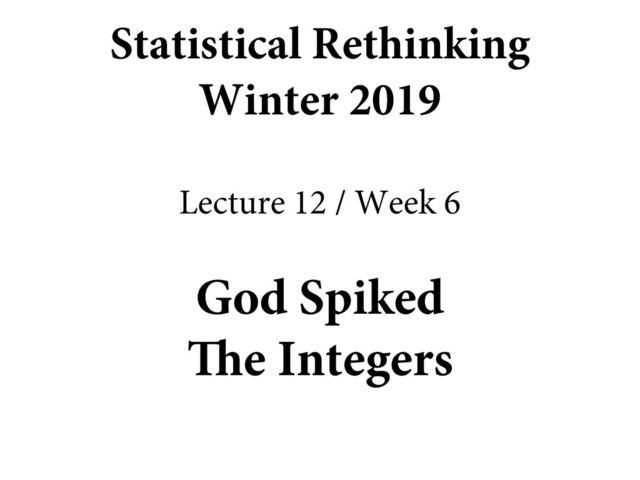 Statistical Rethinking
Winter 2019

Lecture 12 / Week 6

God Spiked
The Integers